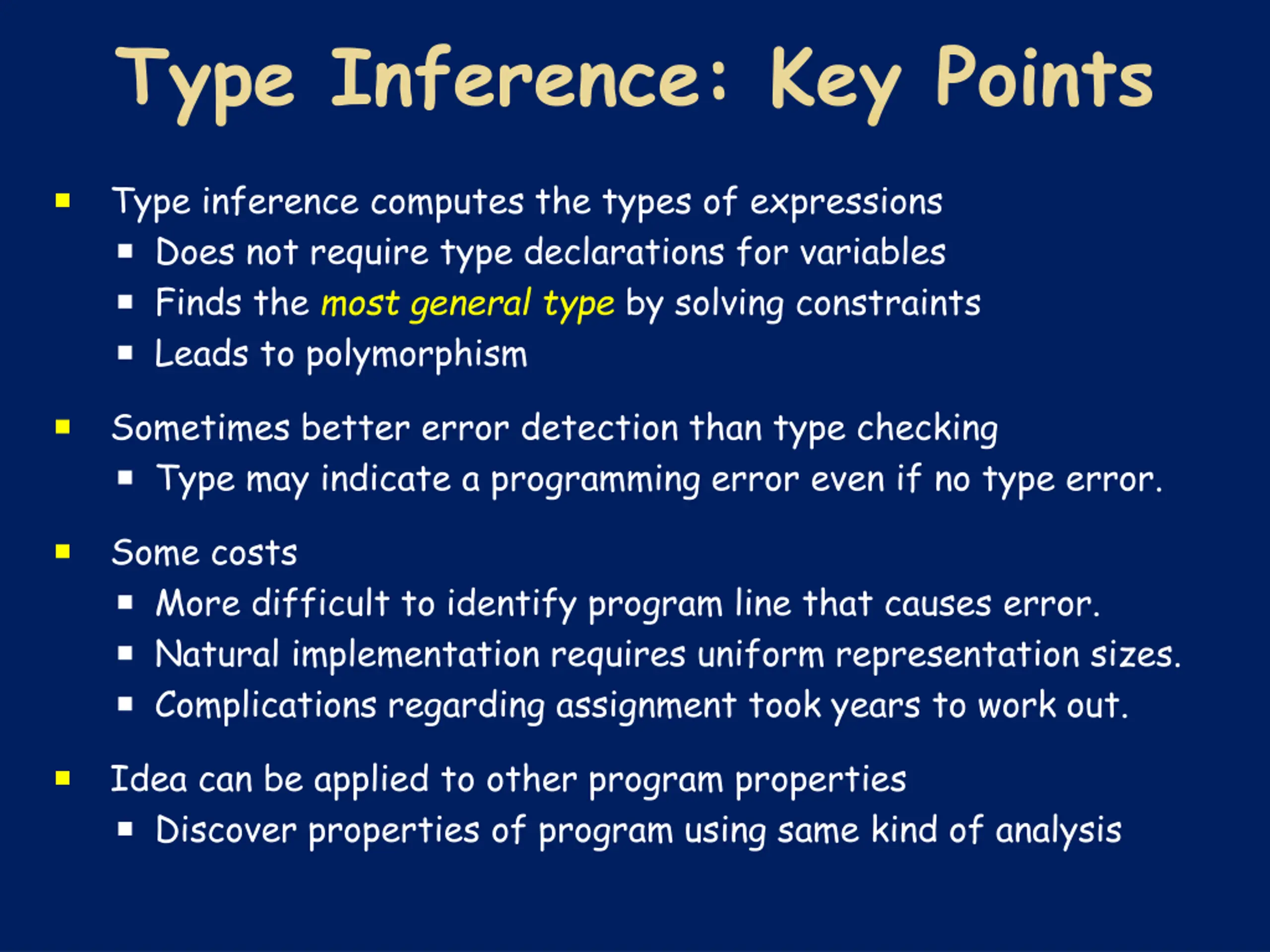 Type Inference: Key Points

- Type inference computes the types of expressions
  - Does not require type declarations for variables
  - Finds the most general type by solving constraints
  - Leads to polymorphism

- Sometimes better error detection than type checking
  - Type may indicate a programming error even if no type error.

- Some costs
  - More difficult to identify program line that causes error.
  - Natural implementation requires uniform representation sizes.
  - Complications regarding assignment took years to work out.

- Idea can be applied to other program properties
  - Discover properties of program using same kind of analysis